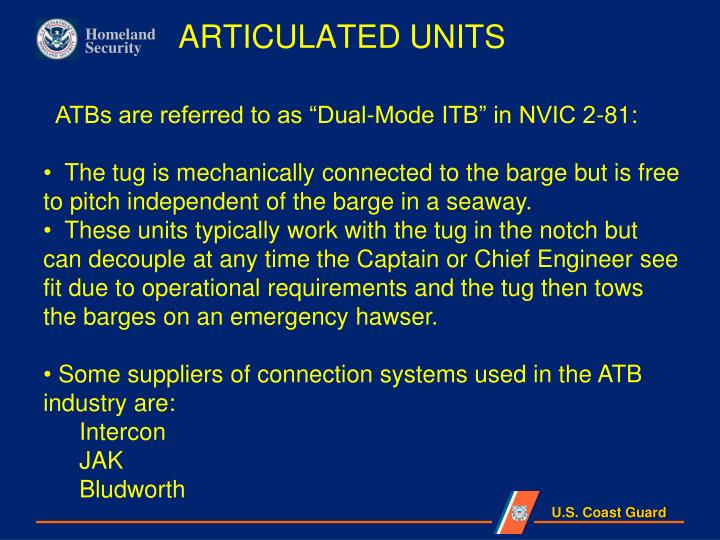 Homeland Security

ARTICULATED UNITS

ATBs are referred to as “Dual-Mode ITB” in NVIC 2-81:

• The tug is mechanically connected to the barge but is free to pitch independent of the barge in a seaway.
• These units typically work with the tug in the notch but can decouple at any time the Captain or Chief Engineer see fit due to operational requirements and the tug then tows the barges on an emergency hawser.

• Some suppliers of connection systems used in the ATB industry are:
Intercon
JAK
Bludworth

U.S. Coast Guard